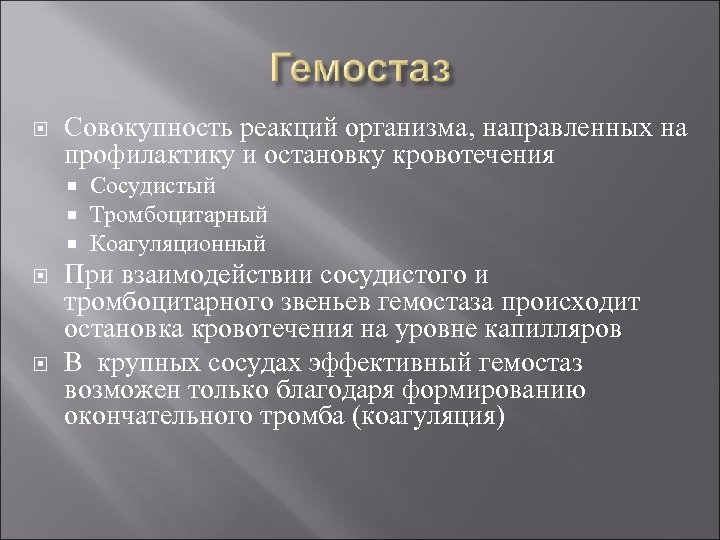 Гемостаз

Совокупность реакций организма, направленных на профилактику и остановку кровотечения

Сосудистый

Тромбоцитарный

Коагуляционный

При взаимодействии сосудистого и тромбоцитарного звеньев гемостаза происходит остановка кровотечения на уровне капилляров

В крупных сосудах эффективный гемостаз возможен только благодаря формированию окончательного тромба (коагуляция)